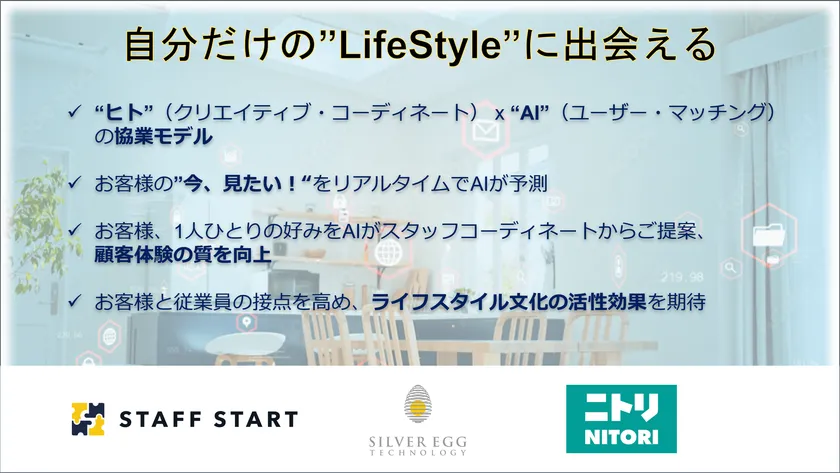 自分だけの”LifeStyle”に出会える

✓ “ヒト”（クリエイティブ・コーディネート） x “AI”（ユーザー・マッチング）の協業モデル

✓ お客様の”今、見たい！“をリアルタイムでAIが予測

✓ お客様、1人ひとりの好みをAIがスタッフコーディネートからご提案、顧客体験の質を向上

✓ お客様と従業員の接点を高め、ライフスタイル文化の活性効果を期待

219.98

STAFF START

SILVER EGG TECHNOLOGY

ニトリ NITORI